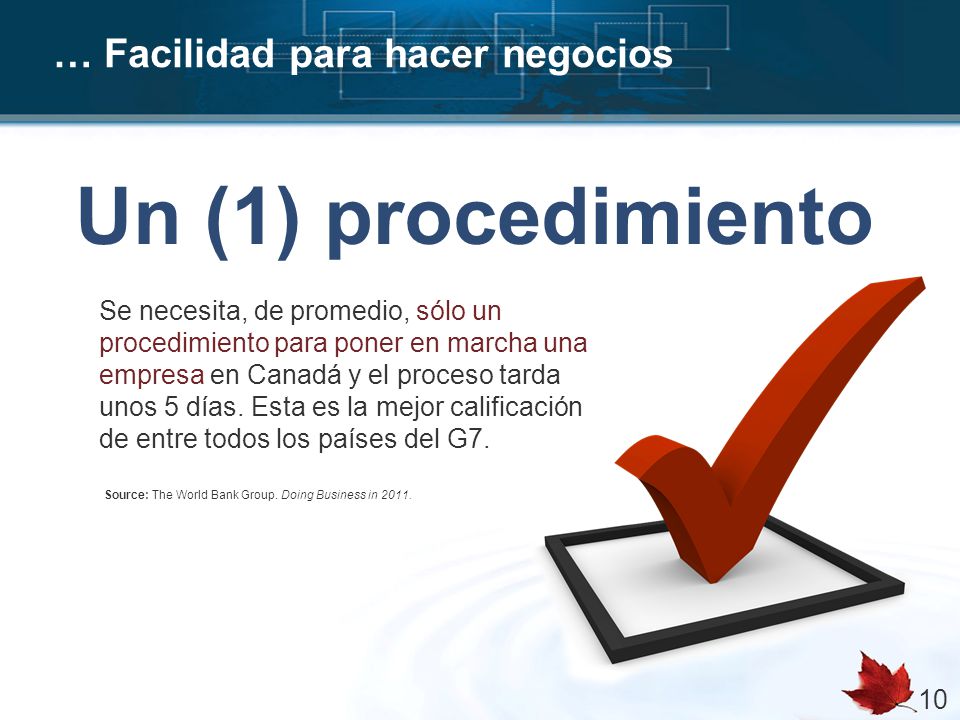 … Facilidad para hacer negocios

Un (1) procedimiento

Se necesita, de promedio, sólo un procedimiento para poner en marcha una empresa en Canadá y el proceso tarda unos 5 días. Esta es la mejor calificación de entre todos los países del G7.

Source: The World Bank Group. Doing Business in 2011.

10